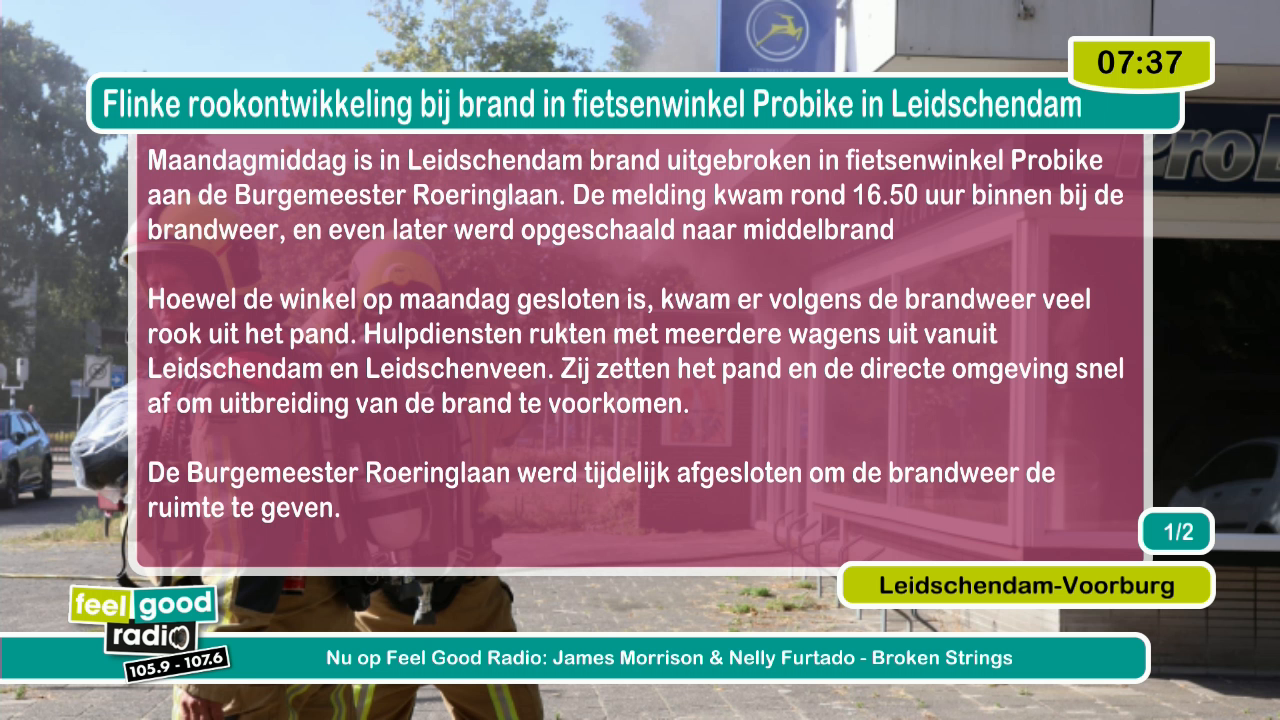 07:37

Flinke rookontwikkeling bij brand in fietsenwinkel Probike in Leidschendam

Maandagmiddag is in Leidschendam brand uitgebroken in fietsenwinkel Probike aan de Burgemeester Roeringlaan. De melding kwam rond 16.50 uur binnen bij de brandweer, en even later werd opgeschaald naar middelbrand

Hoewel de winkel op maandag gesloten is, kwam er volgens de brandweer veel rook uit het pand. Hulpdiensten rukten met meerdere wagens uit vanuit Leidschendam en Leidschenveen. Zij zetten het pand en de directe omgeving snel af om uitbreiding van de brand te voorkomen.

De Burgemeester Roeringlaan werd tijdelijk afgesloten om de brandweer de ruimte te geven.

1/2

Leidschendam-Voorburg

feel good radio 105.9 - 107.6

Nu op Feel Good Radio: James Morrison & Nelly Furtado - Broken Strings